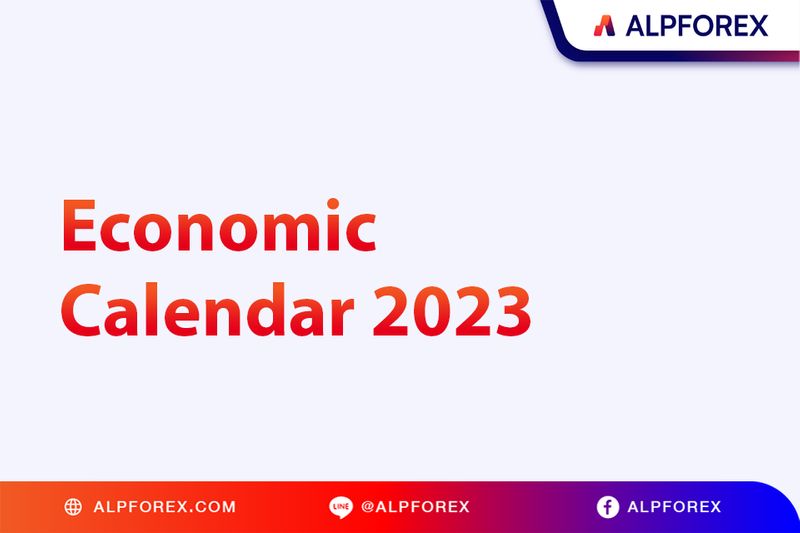 ALPFOREX

Economic Calendar 2023

ALPFOREX.COM LINE @ALPFOREX ALPFOREX